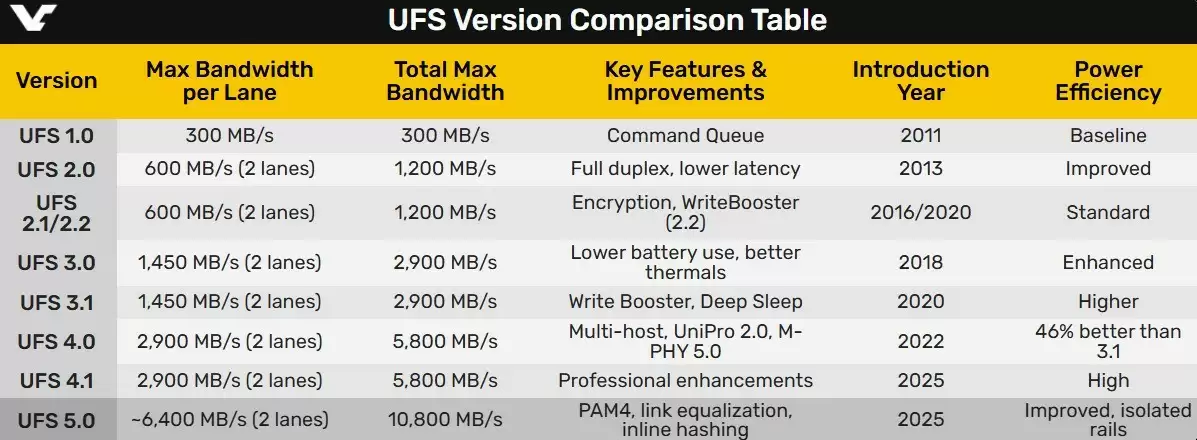 UFS Version Comparison Table

| Version | Max Bandwidth per Lane | Total Max Bandwidth | Key Features & Improvements | Introduction Year | Power Efficiency |
|---|---|---|---|---|---|
| UFS 1.0 | 300 MB/s | 300 MB/s | Command Queue | 2011 | Baseline |
| UFS 2.0 | 600 MB/s (2 lanes) | 1,200 MB/s | Full duplex, lower latency | 2013 | Improved |
| UFS 2.1/2.2 | 600 MB/s (2 lanes) | 1,200 MB/s | Encryption, WriteBooster (2.2) | 2016/2020 | Standard |
| UFS 3.0 | 1,450 MB/s (2 lanes) | 2,900 MB/s | Lower battery use, better thermals | 2018 | Enhanced |
| UFS 3.1 | 1,450 MB/s (2 lanes) | 2,900 MB/s | Write Booster, Deep Sleep | 2020 | Higher |
| UFS 4.0 | 2,900 MB/s (2 lanes) | 5,800 MB/s | Multi-host, UniPro 2.0, M-PHY 5.0 | 2022 | 46% better than 3.1 |
| UFS 4.1 | 2,900 MB/s (2 lanes) | 5,800 MB/s | Professional enhancements | 2025 | High |
| UFS 5.0 | ~6,400 MB/s (2 lanes) | 10,800 MB/s | PAM4, link equalization, inline hashing | 2025 | Improved, isolated rails |